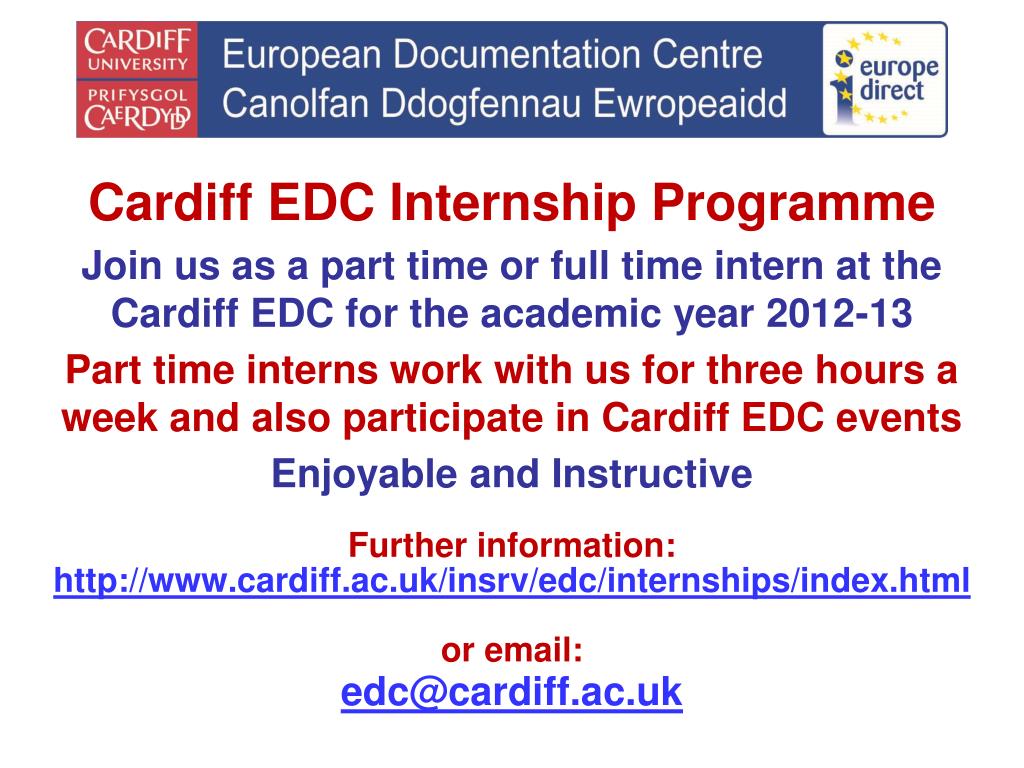 CARDIFF UNIVERSITY
PRIFYSGOL CAERDYDD

European Documentation Centre
Canolfan Ddogfennau Ewropeaidd

europe direct

Cardiff EDC Internship Programme

Join us as a part time or full time intern at the Cardiff EDC for the academic year 2012-13

Part time interns work with us for three hours a week and also participate in Cardiff EDC events

Enjoyable and Instructive

Further information:
http://www.cardiff.ac.uk/insrv/edc/internships/index.html

or email:
edc@cardiff.ac.uk